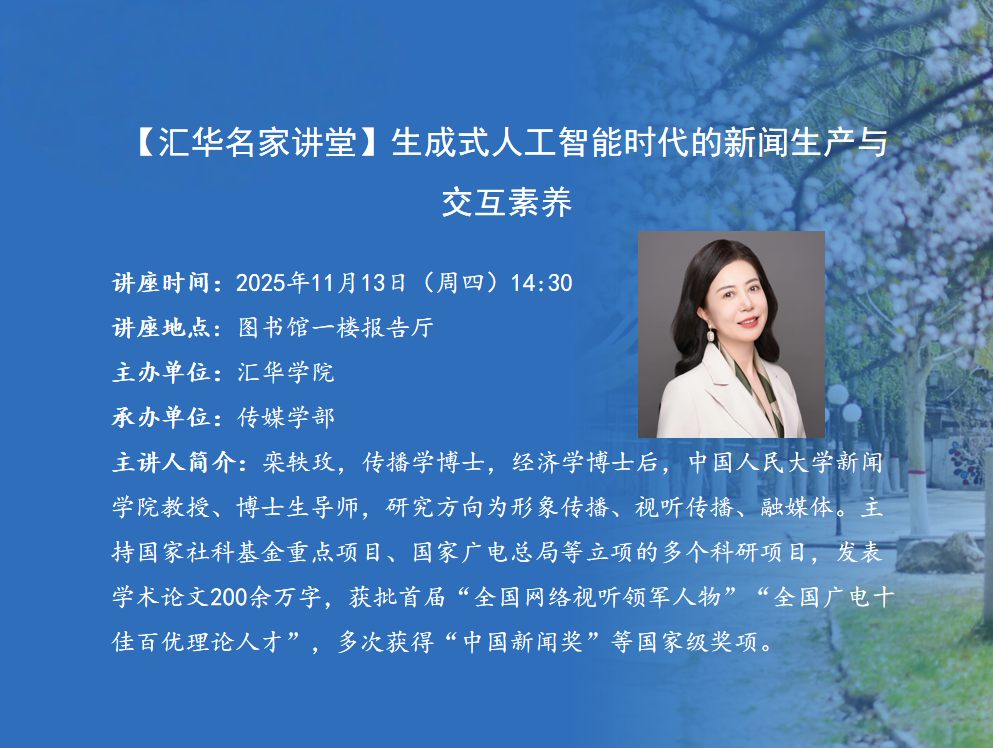 【汇华名家讲堂】生成式人工智能时代的新闻生产与交互素养

讲座时间：2025年11月13日（周四）14:30

讲座地点：图书馆一楼报告厅

主办单位：汇华学院

承办单位：传媒学部

主讲人简介：栾轶玫，传播学博士，经济学博士后，中国人民大学新闻学院教授、博士生导师，研究方向为形象传播、视听传播、融媒体。主持国家社科基金重点项目、国家广电总局等立项的多个科研项目，发表学术论文200余万字，获批首届“全国网络视听领军人物”“全国广电十佳百优理论人才”，多次获得“中国新闻奖”等国家级奖项。